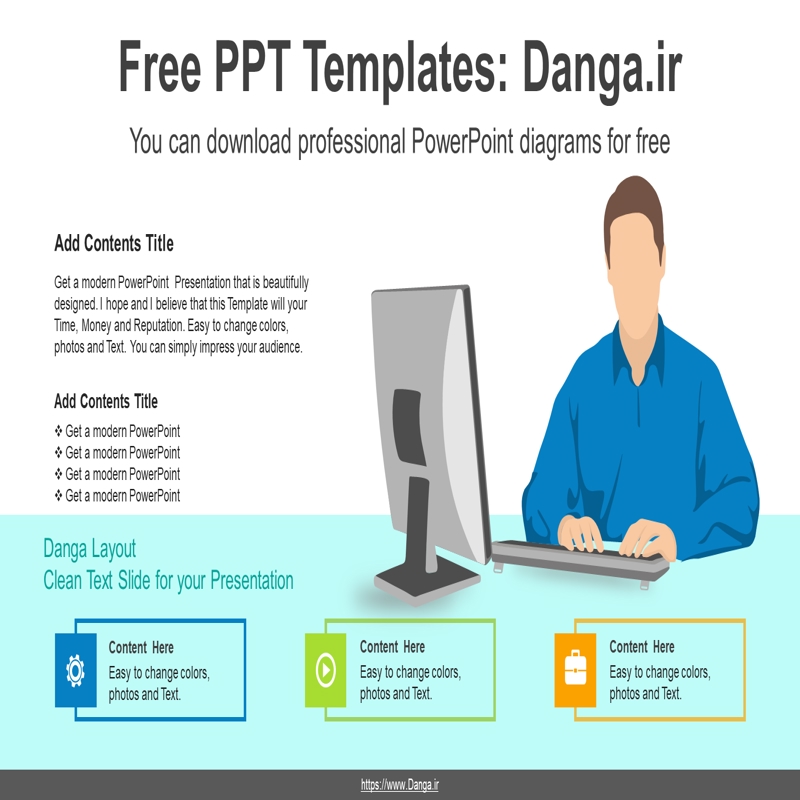 Free PPT Templates: Danga.ir

You can download professional PowerPoint diagrams for free

Add Contents Title

Get a modern PowerPoint Presentation that is beautifully designed. I hope and I believe that this Template will your Time, Money and Reputation. Easy to change colors, photos and Text. You can simply impress your audience.

Add Contents Title

❖ Get a modern PowerPoint
❖ Get a modern PowerPoint
❖ Get a modern PowerPoint
❖ Get a modern PowerPoint

Danga Layout
Clean Text Slide for your Presentation

Content Here
Easy to change colors, photos and Text.

Content Here
Easy to change colors, photos and Text.

Content Here
Easy to change colors, photos and Text.

https://www.Danga.ir